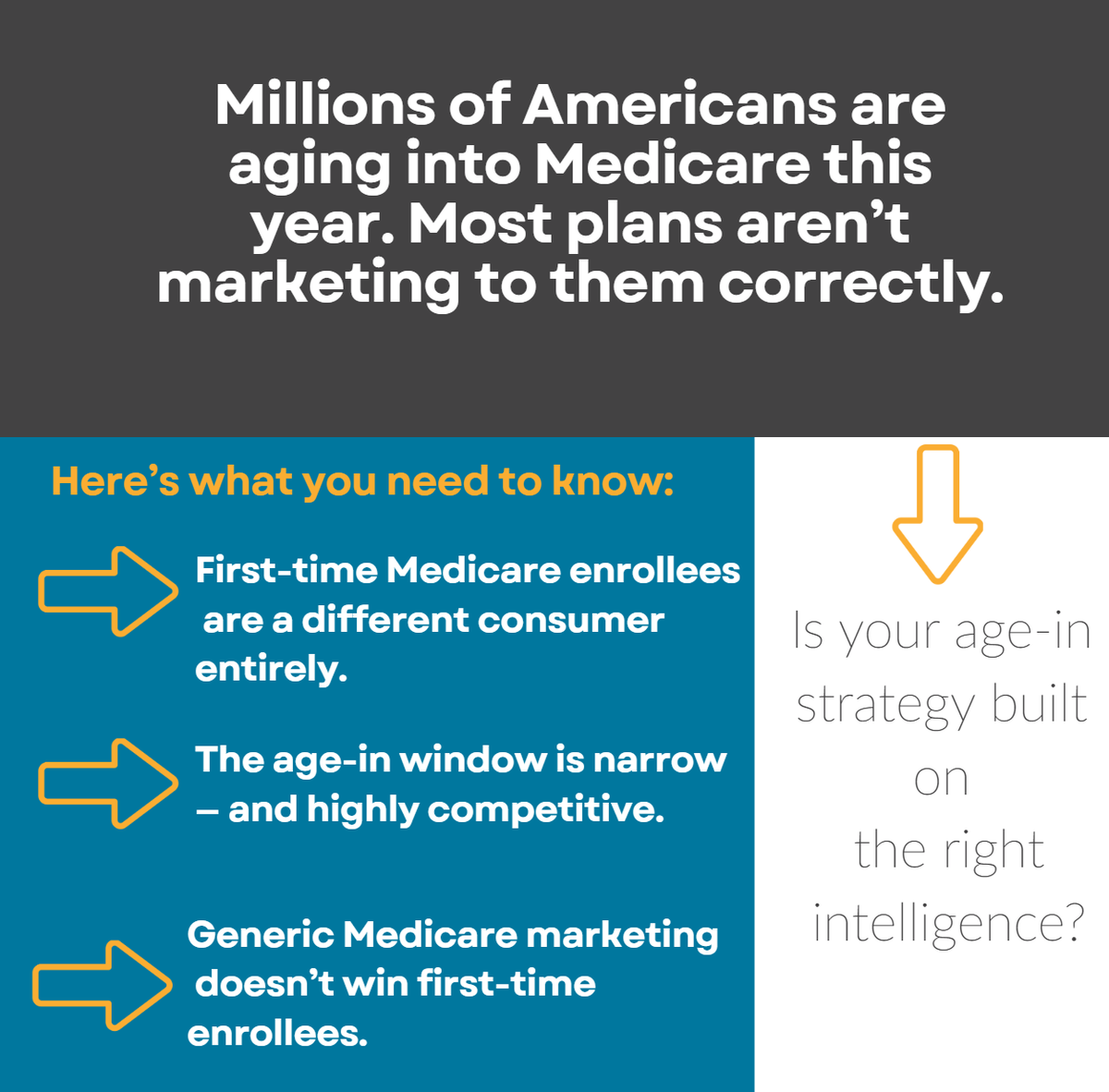 Millions of Americans are aging into Medicare this year. Most plans aren’t marketing to them correctly.

Here’s what you need to know:

First-time Medicare enrollees are a different consumer entirely.

The age-in window is narrow – and highly competitive.

Generic Medicare marketing doesn’t win first-time enrollees.

Is your age-in strategy built on the right intelligence?